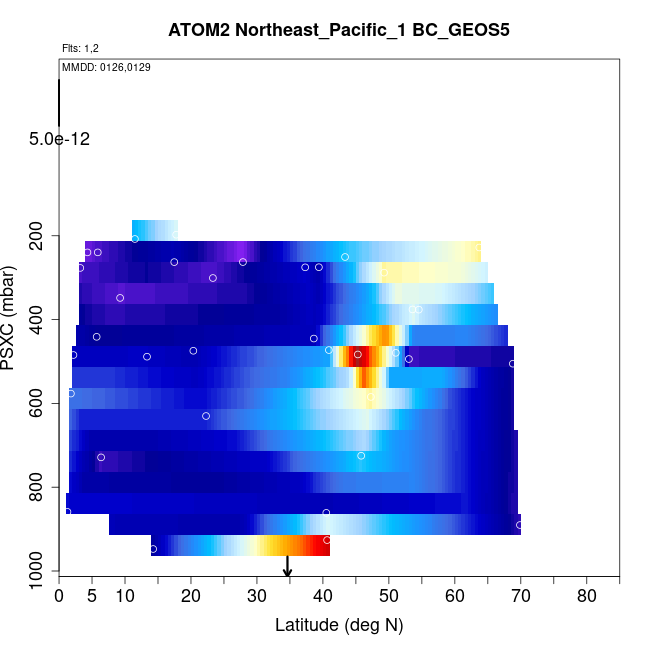 ATOM2 Northeast_Pacific_1 BC_GEOS5

Flts: 1,2

MMDD: 0126,0129

5.0e-12

PSXC (mbar)

200
400
600
800
1000

0 5 10 20 30 40 50 60 70 80

Latitude (deg N)